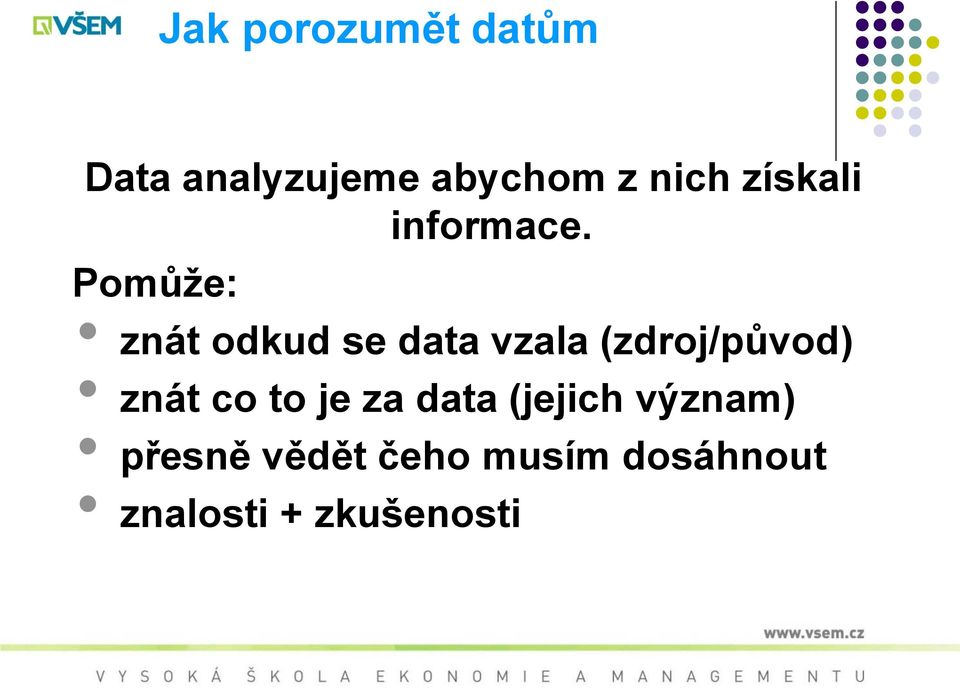 VŠEM

Jak porozumět datům

Data analyzujeme abychom z nich získali informace.

Pomůže:

- znát odkud se data vzala (zdroj/původ)
- znát co to je za data (jejich význam)
- přesně vědět čeho musím dosáhnout
- znalosti + zkušenosti

www.vsem.cz

VYSOKÁ ŠKOLA EKONOMIE A MANAGEMENTU